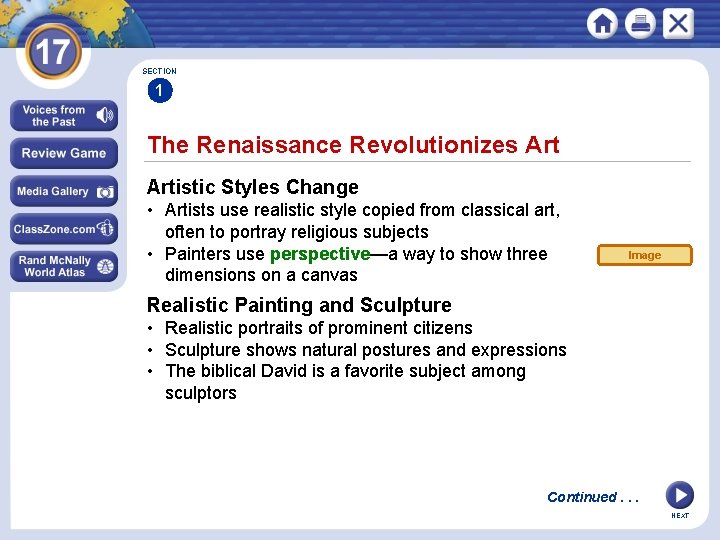 17

Voices from the Past

Review Game

Media Gallery

ClassZone.com

Rand McNally World Atlas

SECTION
1

The Renaissance Revolutionizes Art

Artistic Styles Change
• Artists use realistic style copied from classical art, often to portray religious subjects
• Painters use perspective—a way to show three dimensions on a canvas

Image

Realistic Painting and Sculpture
• Realistic portraits of prominent citizens
• Sculpture shows natural postures and expressions
• The biblical David is a favorite subject among sculptors

Continued . . .

NEXT